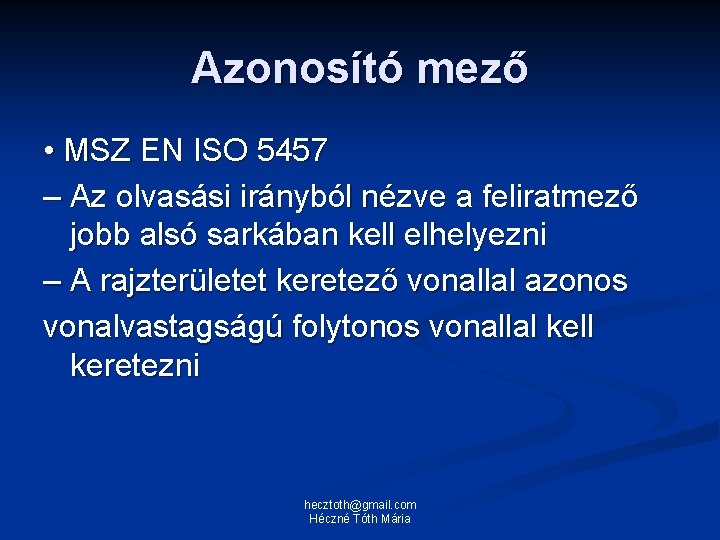 Azonosító mező

• MSZ EN ISO 5457

– Az olvasási irányból nézve a feliratmező jobb alsó sarkában kell elhelyezni

– A rajzterületet keretező vonallal azonos vonalvastagságú folytonos vonallal kell keretezni

hecztoth@gmail.com
Héczné Tóth Mária